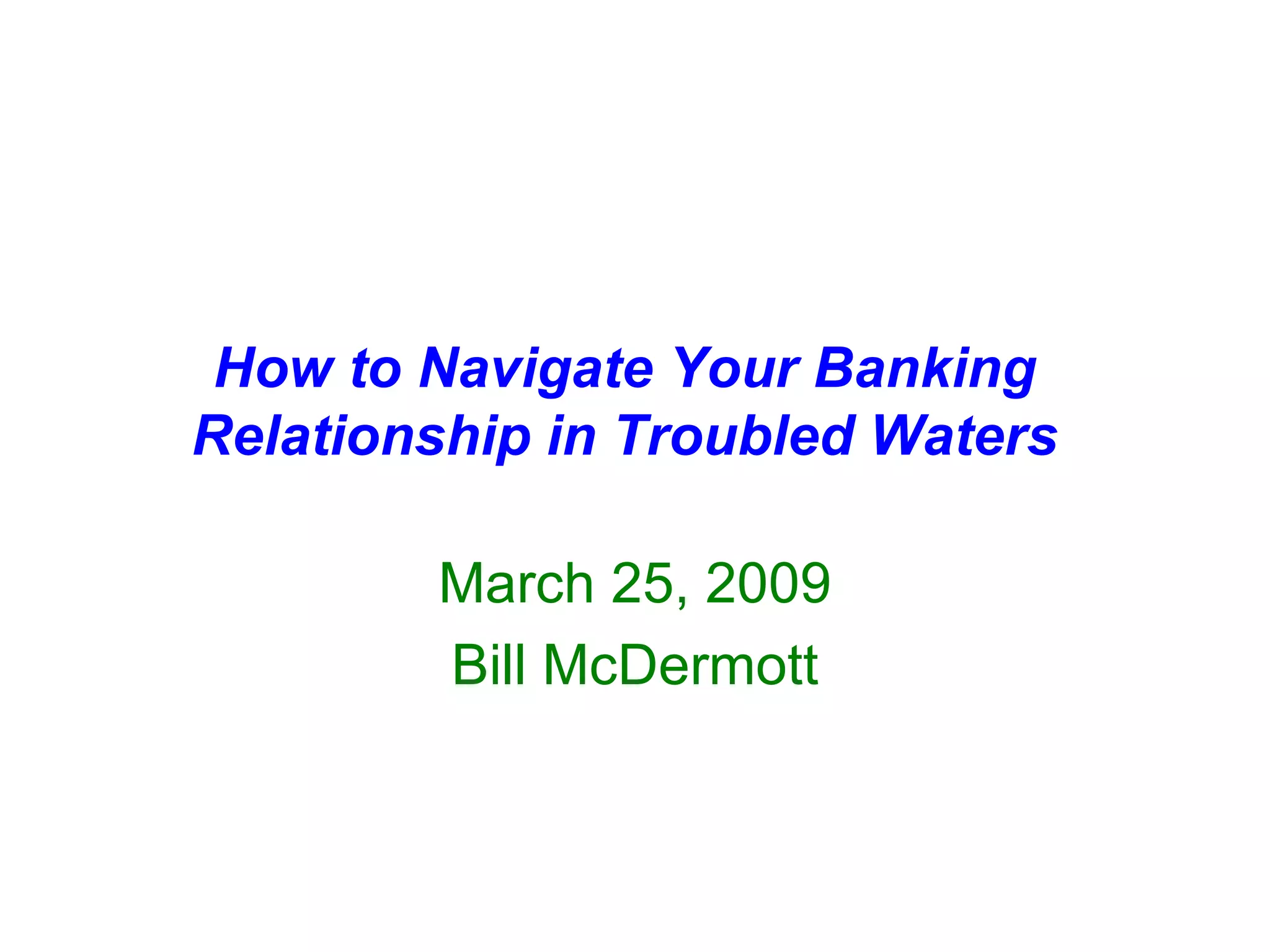 How to Navigate Your Banking Relationship in Troubled Waters

March 25, 2009

Bill McDermott